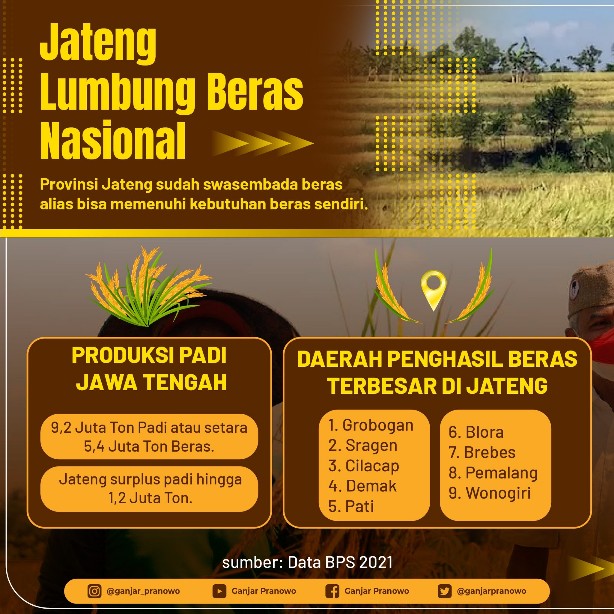 Jateng Lumbung Beras Nasional

Provinsi Jateng sudah swasembada beras alias bisa memenuhi kebutuhan beras sendiri.

PRODUKSI PADI JAWA TENGAH

9,2 Juta Ton Padi atau setara 5,4 Juta Ton Beras.

Jateng surplus padi hingga 1,2 Juta Ton.

DAERAH PENGHASIL BERAS TERBESAR DI JATENG

1. Grobogan
2. Sragen
3. Cilacap
4. Demak
5. Pati

6. Blora
7. Brebes
8. Pemalang
9. Wonogiri

sumber: Data BPS 2021

@ganjar_pranowo Ganjar Pranowo Ganjar Pranowo @ganjarpranowo